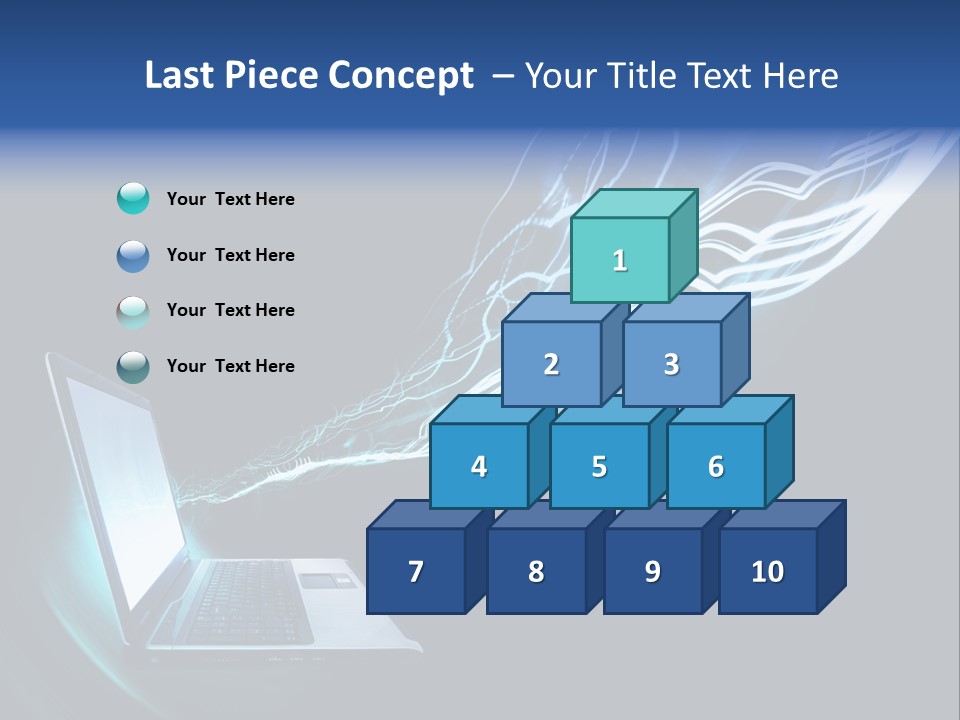 Last Piece Concept – Your Title Text Here

Your Text Here

Your Text Here

Your Text Here

Your Text Here

1

2

3

4

5

6

7

8

9

10